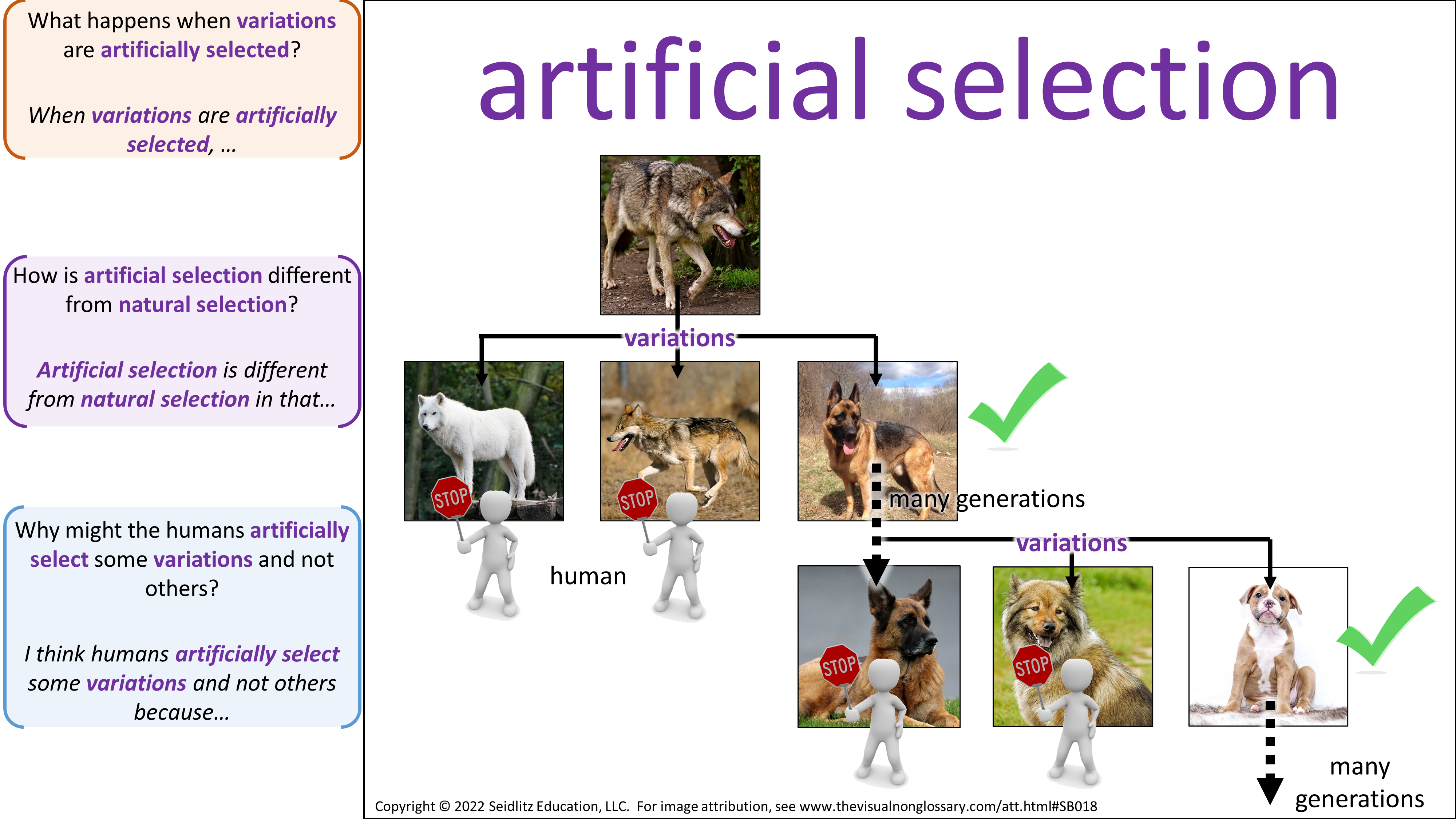 What happens when variations are artificially selected?

When variations are artificially selected, …

How is artificial selection different from natural selection?

Artificial selection is different from natural selection in that…

Why might the humans artificially select some variations and not others?

I think humans artificially select some variations and not others because…

artificial selection

variations

STOP

STOP

human

many generations

variations

STOP

STOP

many generations

Copyright © 2022 Seidlitz Education, LLC. For image attribution, see www.thevisualnonglossary.com/att.html#SB018